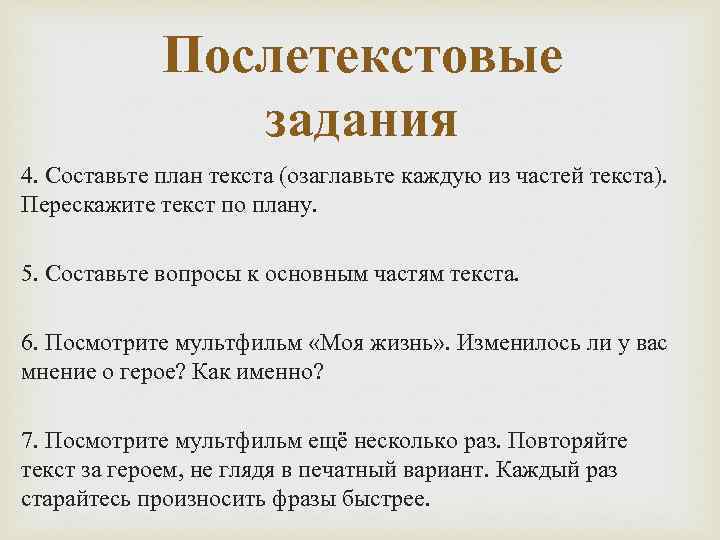 Послетекстовые задания

4. Составьте план текста (озаглавьте каждую из частей текста). Перескажите текст по плану.

5. Составьте вопросы к основным частям текста.

6. Посмотрите мультфильм «Моя жизнь». Изменилось ли у вас мнение о герое? Как именно?

7. Посмотрите мультфильм ещё несколько раз. Повторяйте текст за героем, не глядя в печатный вариант. Каждый раз старайтесь произносить фразы быстрее.